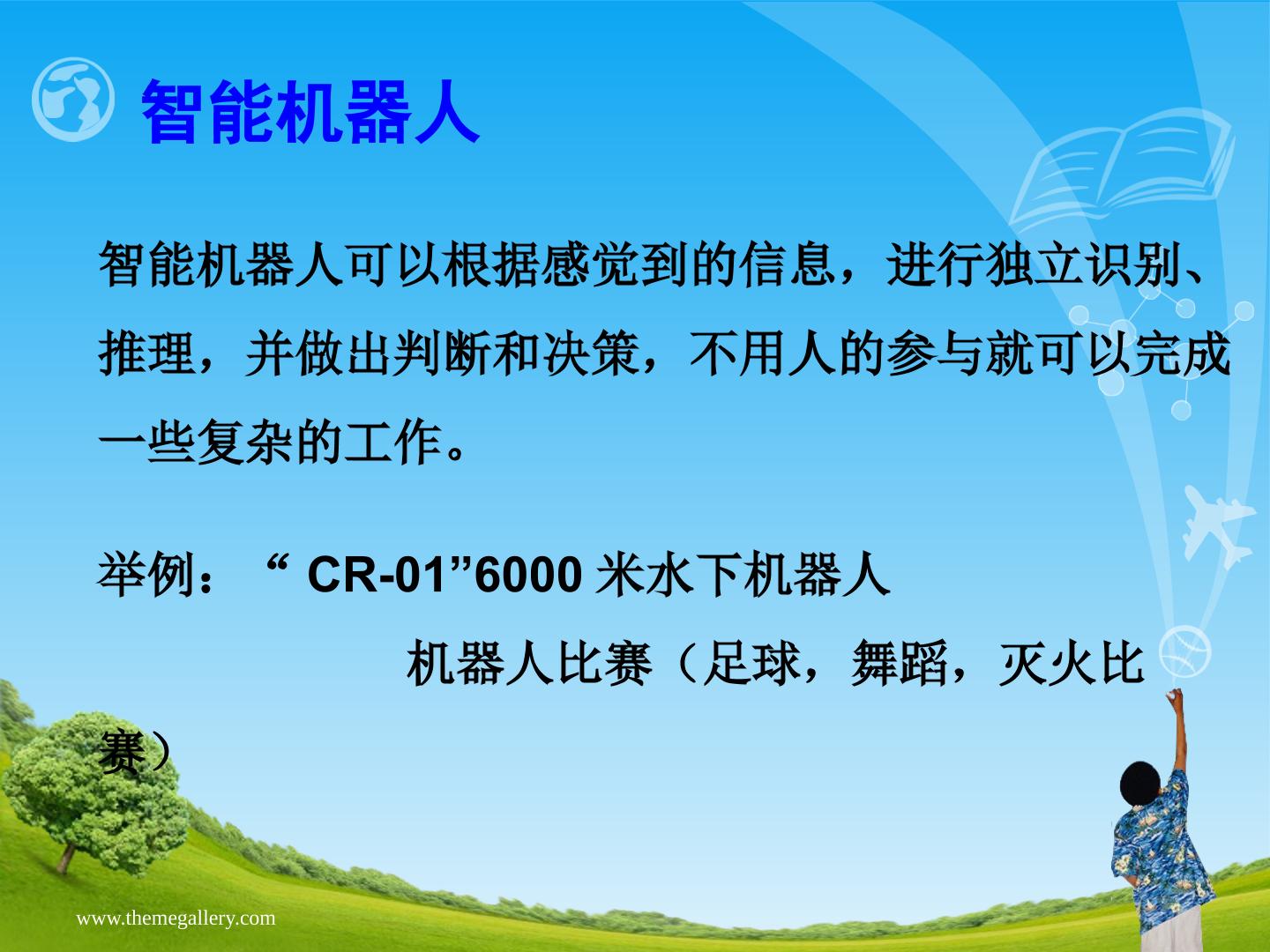 智能机器人

智能机器人可以根据感觉到的信息，进行独立识别、推理，并做出判断和决策，不用人的参与就可以完成一些复杂的工作。

举例：“ CR-01”6000 米水下机器人

机器人比赛（足球，舞蹈，灭火比赛）

www.themegallery.com